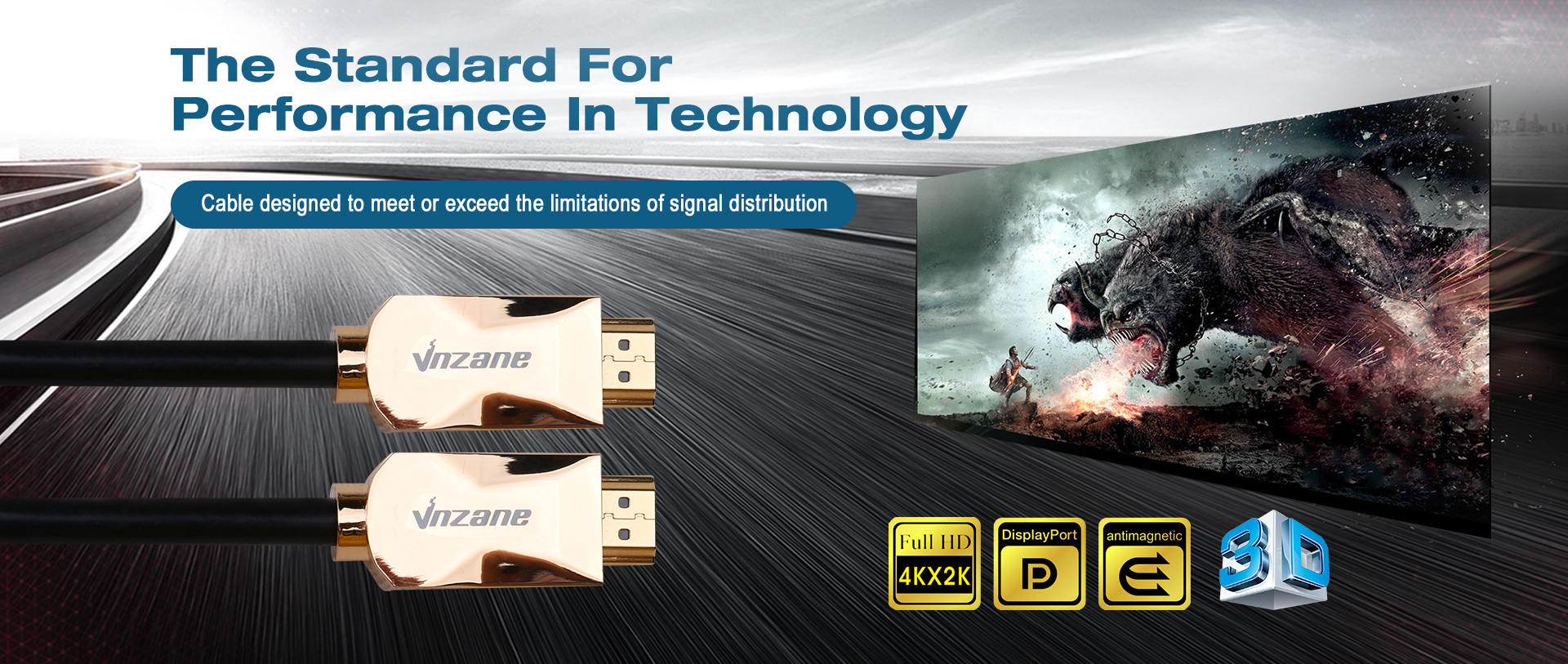 The Standard For
Performance In Technology

Cable designed to meet or exceed the limitations of signal distribution

Vnzane

Vnzane

Full HD
4KX2K

DisplayPort

antimagnetic

3D